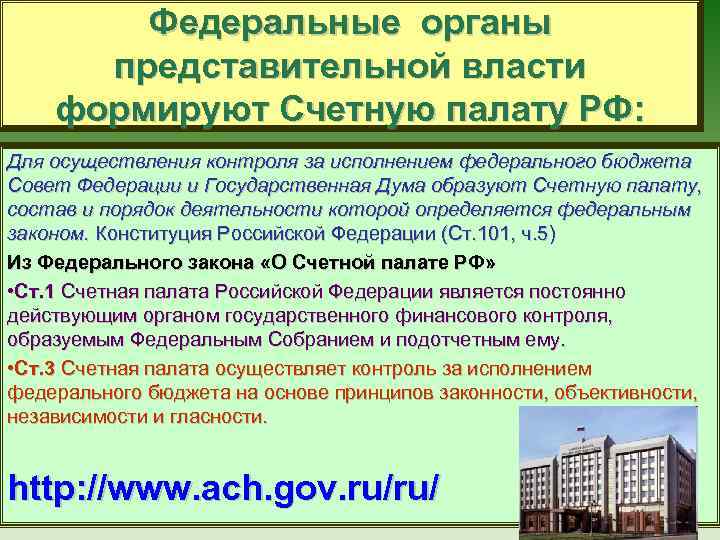 Федеральные органы представительной власти формируют Счетную палату РФ:

Для осуществления контроля за исполнением федерального бюджета Совет Федерации и Государственная Дума образуют Счетную палату, состав и порядок деятельности которой определяется федеральным законом. Конституция Российской Федерации (Ст.101, ч.5)

Из Федерального закона «О Счетной палате РФ»

•Ст.1 Счетная палата Российской Федерации является постоянно действующим органом государственного финансового контроля, образуемым Федеральным Собранием и подотчетным ему.

•Ст.3 Счетная палата осуществляет контроль за исполнением федерального бюджета на основе принципов законности, объективности, независимости и гласности.

http://www.ach.gov.ru/ru/